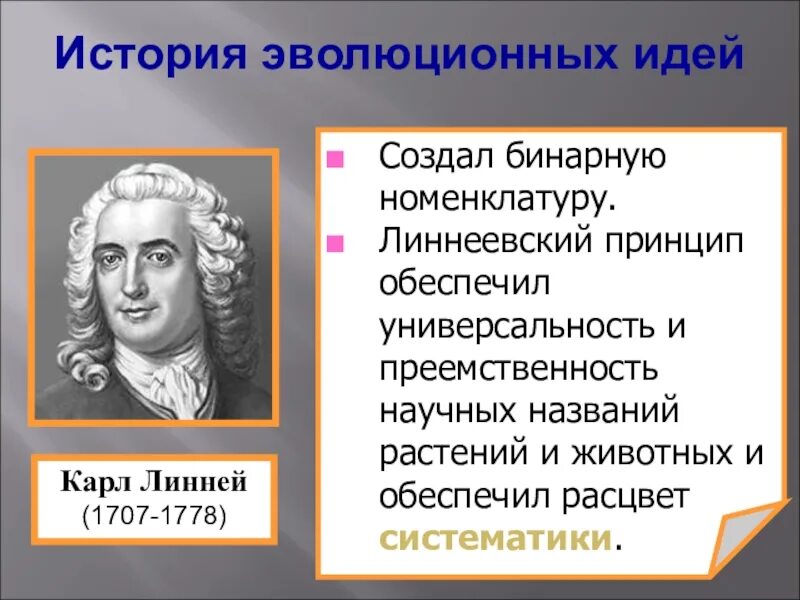 История эволюционных идей

Карл Линней
(1707-1778)

Создал бинарную номенклатуру.

Линнеевский принцип обеспечил универсальность и преемственность научных названий растений и животных и обеспечил расцвет систематики.